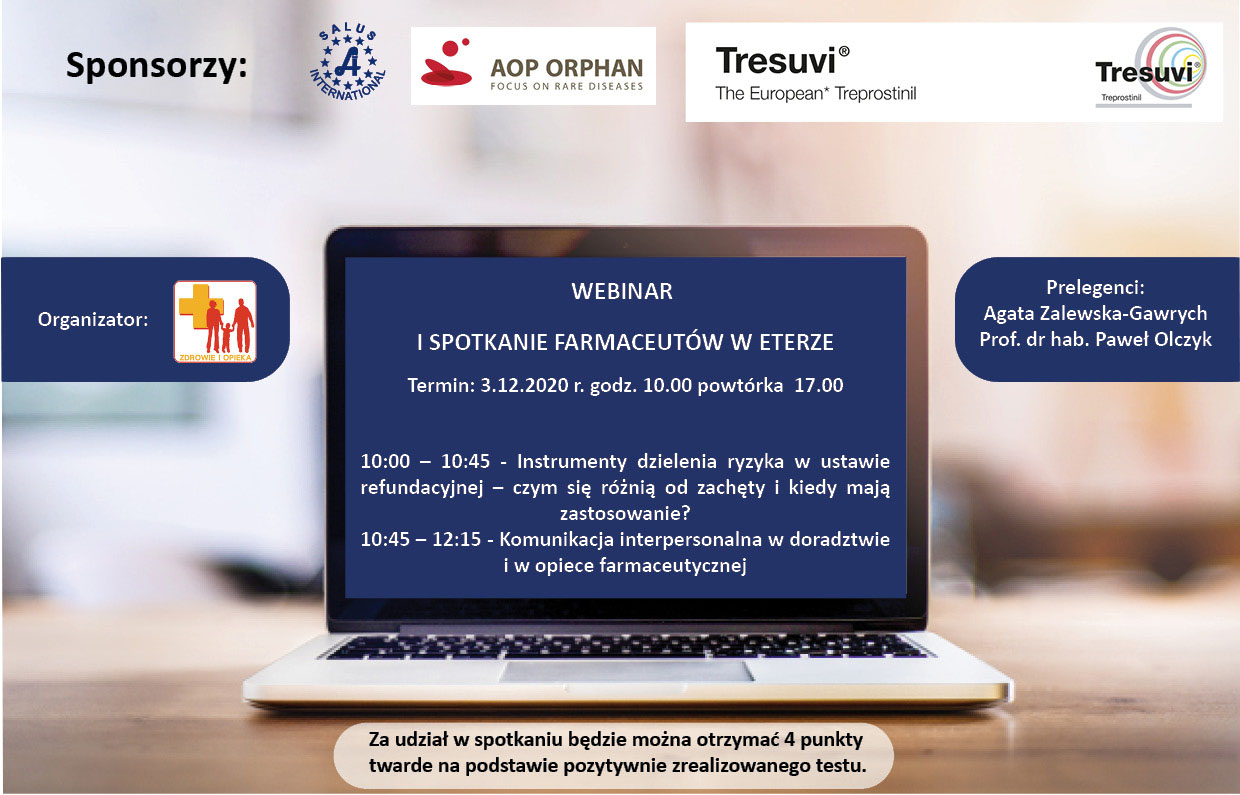 Sponsorzy:

SALUS INTERNATIONAL A

AOP ORPHAN
FOCUS ON RARE DISEASES

Tresuvi®
The European* Treprostinil

Tresuvi®
Treprostinil

Organizator:

ZDROWIE I OPIEKA

WEBINAR

I SPOTKANIE FARMACEUTÓW W ETERZE

Termin: 3.12.2020 r. godz. 10.00 powtórka 17.00

10:00 – 10:45 - Instrumenty dzielenia ryzyka w ustawie refundacyjnej – czym się różnią od zachęty i kiedy mają zastosowanie?
10:45 – 12:15 - Komunikacja interpersonalna w doradztwie i w opiece farmaceutycznej

Prelegenci:
Agata Zalewska-Gawrych
Prof. dr hab. Paweł Olczyk

Za udział w spotkaniu będzie można otrzymać 4 punkty twarde na podstawie pozytywnie zrealizowanego testu.